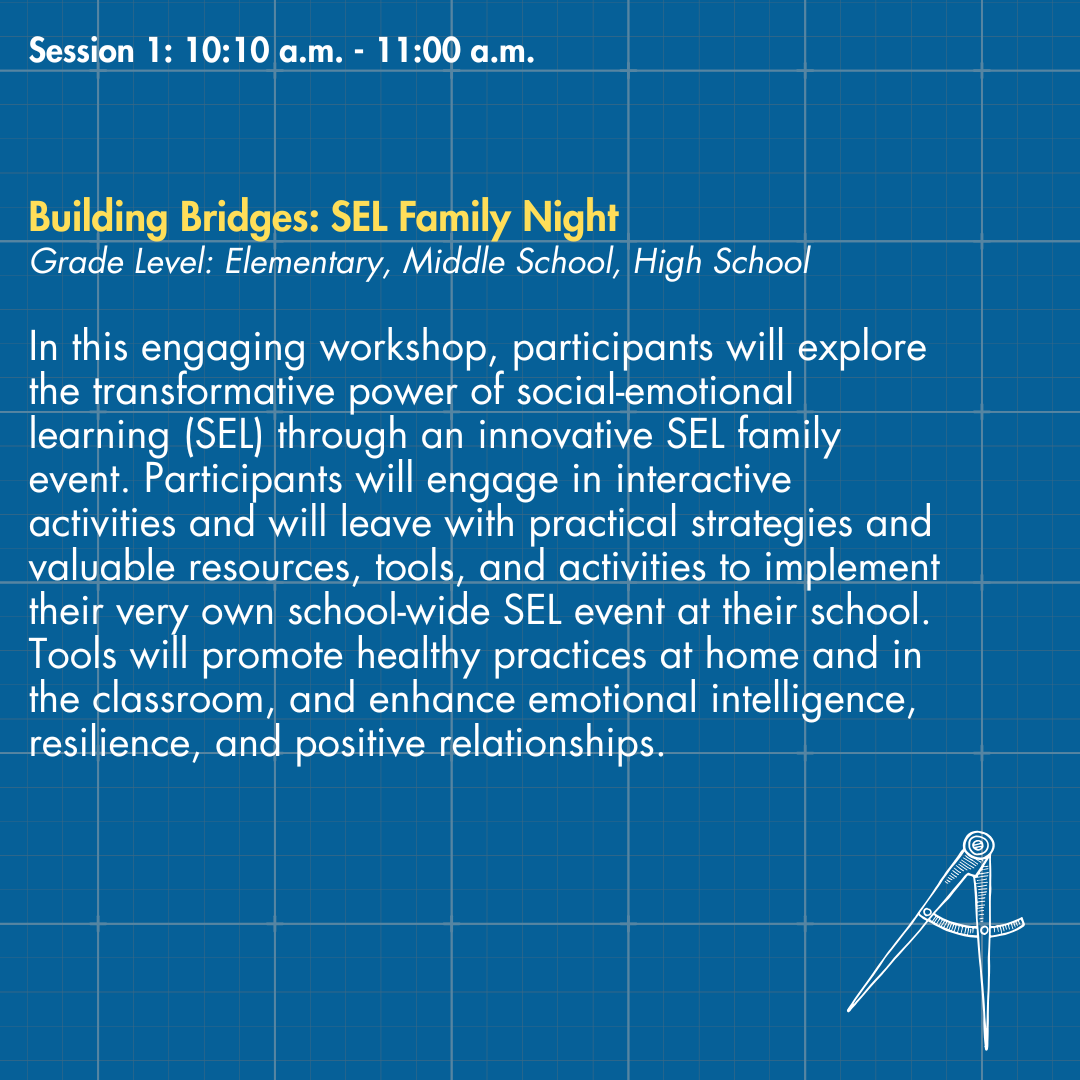 Session 1: 10:10 a.m. - 11:00 a.m.

Building Bridges: SEL Family Night
Grade Level: Elementary, Middle School, High School

In this engaging workshop, participants will explore the transformative power of social-emotional learning (SEL) through an innovative SEL family event. Participants will engage in interactive activities and will leave with practical strategies and valuable resources, tools, and activities to implement their very own school-wide SEL event at their school. Tools will promote healthy practices at home and in the classroom, and enhance emotional intelligence, resilience, and positive relationships.